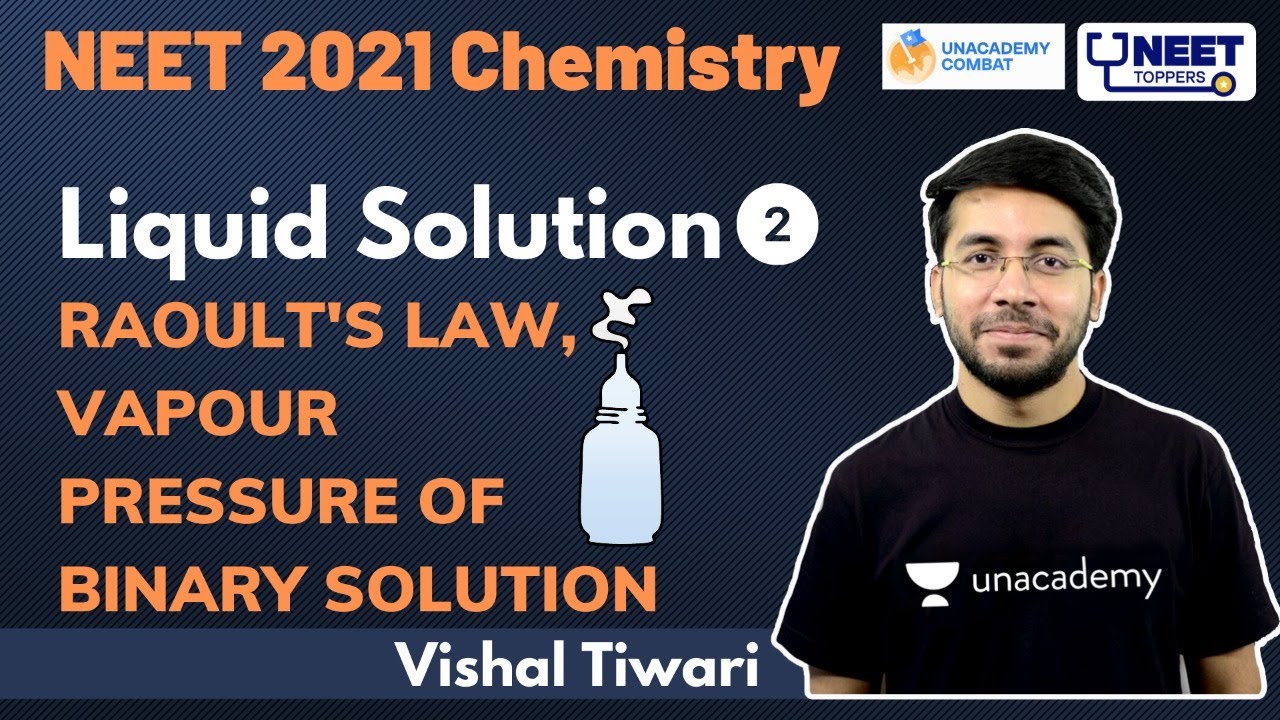 NEET 2021 Chemistry

UNACADEMY COMBAT

NEET TOPPERS

Liquid Solution 2

RAOULT'S LAW, VAPOUR PRESSURE OF BINARY SOLUTION

unacademy

Vishal Tiwari